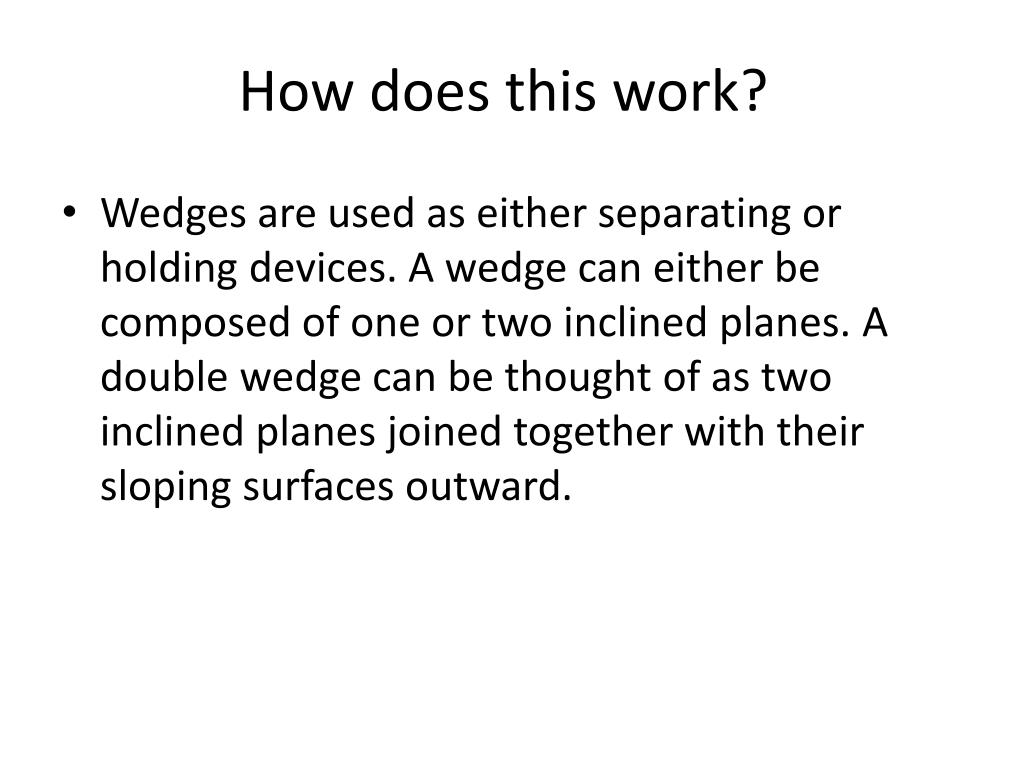 How does this work?

• Wedges are used as either separating or holding devices. A wedge can either be composed of one or two inclined planes. A double wedge can be thought of as two inclined planes joined together with their sloping surfaces outward.